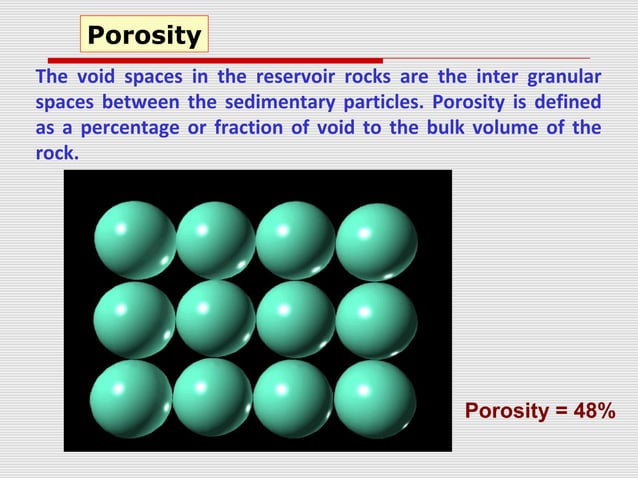 Porosity

The void spaces in the reservoir rocks are the inter granular spaces between the sedimentary particles. Porosity is defined as a percentage or fraction of void to the bulk volume of the rock.

Porosity = 48%